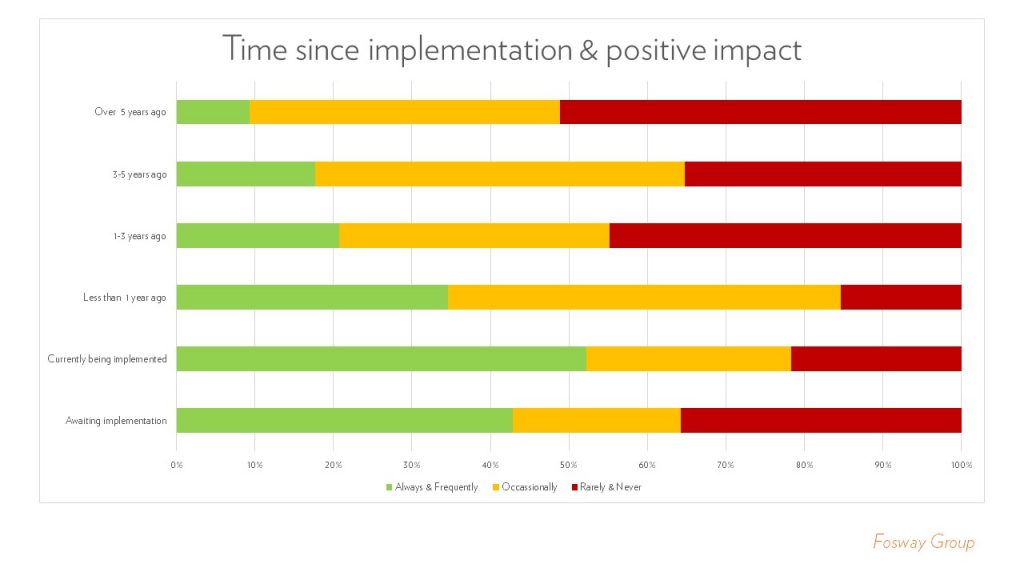 Time since implementation & positive impact

Over 5 years ago
3-5 years ago
1-3 years ago
Less than 1 year ago
Currently being implemented
Awaiting implementation

0% 10% 20% 30% 40% 50% 60% 70% 80% 90% 100%

Always & Frequently
Occassionally
Rarely & Never

Fosway Group